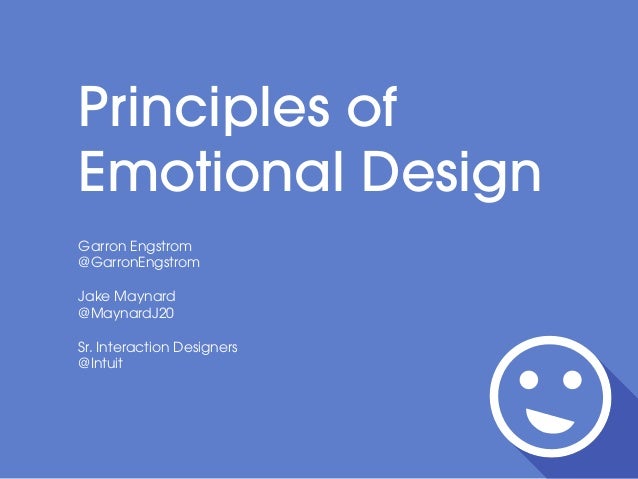 Principles of Emotional Design

Garron Engstrom
@GarronEngstrom

Jake Maynard
@MaynardJ20

Sr. Interaction Designers
@Intuit